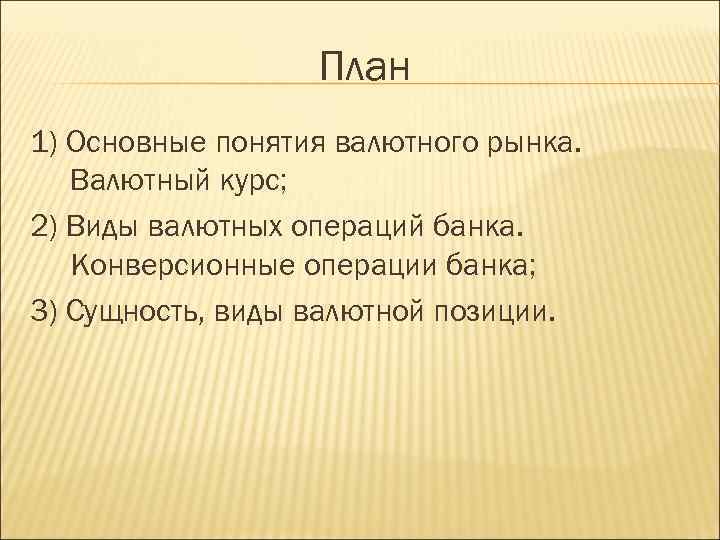 План

1) Основные понятия валютного рынка. Валютный курс;

2) Виды валютных операций банка. Конверсионные операции банка;

3) Сущность, виды валютной позиции.